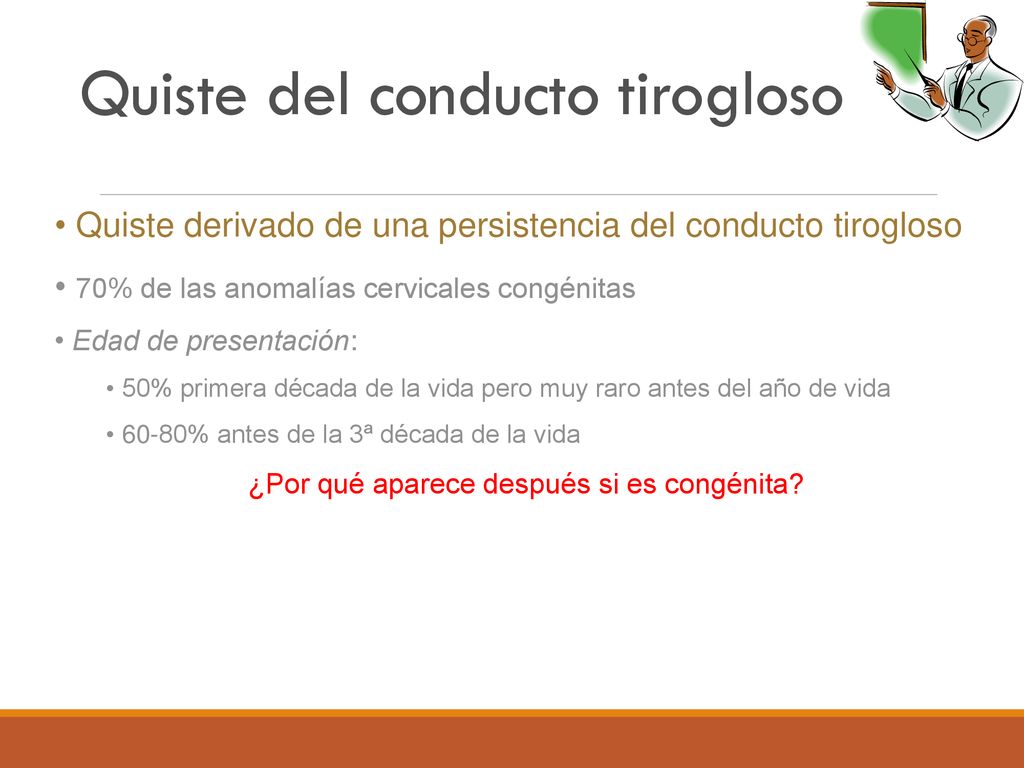 Quiste del conducto tirogloso

• Quiste derivado de una persistencia del conducto tirogloso

• 70% de las anomalías cervicales congénitas

• Edad de presentación:

• 50% primera década de la vida pero muy raro antes del año de vida

• 60-80% antes de la 3ª década de la vida

¿Por qué aparece después si es congénita?